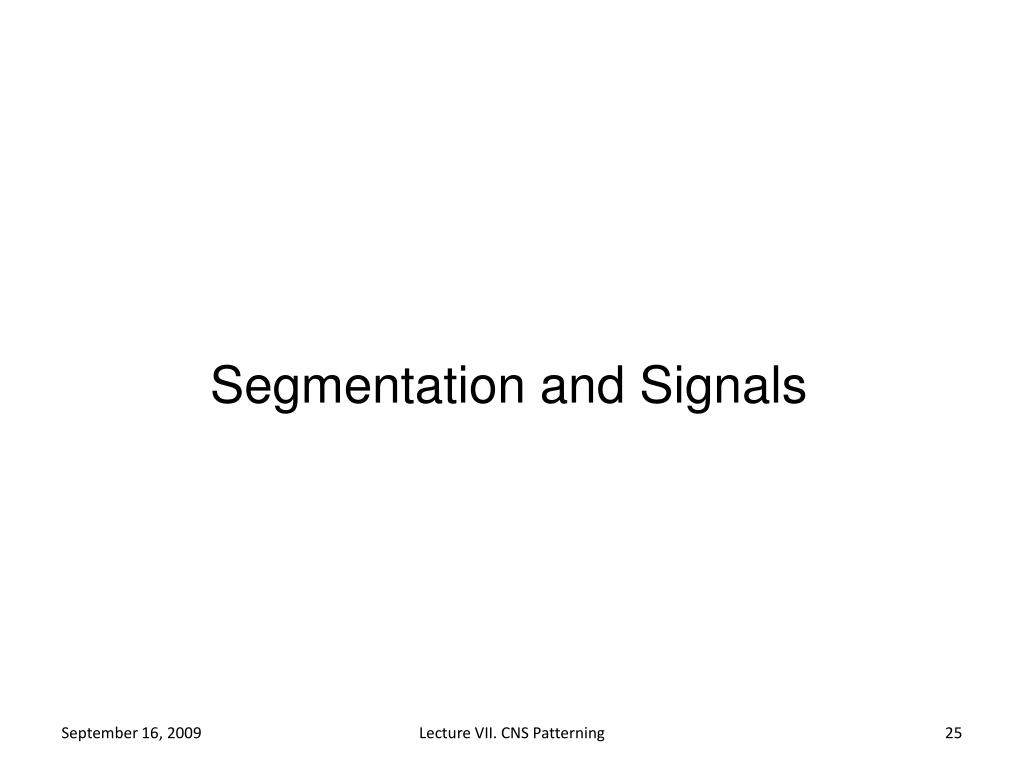 Segmentation and Signals

September 16, 2009

Lecture VII. CNS Patterning

25